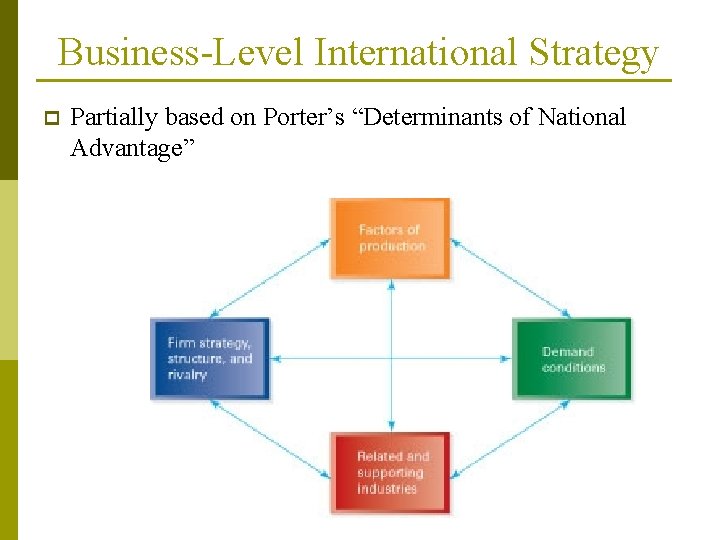 Business-Level International Strategy

Partially based on Porter's "Determinants of National Advantage"

Factors of production

Firm strategy, structure, and rivalry

Demand conditions

Related and supporting industries